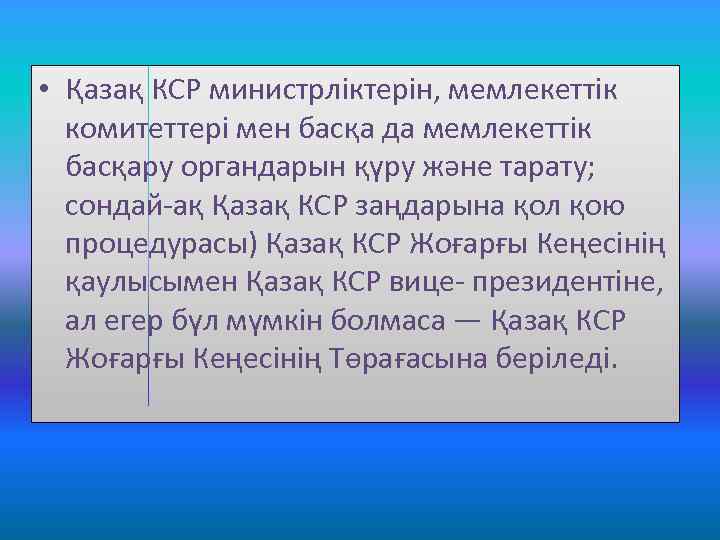 • Қазақ КСР министрліктерін, мемлекеттік комитеттері мен басқа да мемлекеттік басқару органдарын құру және тарату; сондай-ақ Қазақ КСР заңдарына қол қою процедурасы) Қазақ КСР Жоғарғы Кеңесінің қаулысымен Қазақ КСР вице- президентіне, ал егер бұл мүмкін болмаса — Қазақ КСР Жоғарғы Кеңесінің Төрағасына беріледі.